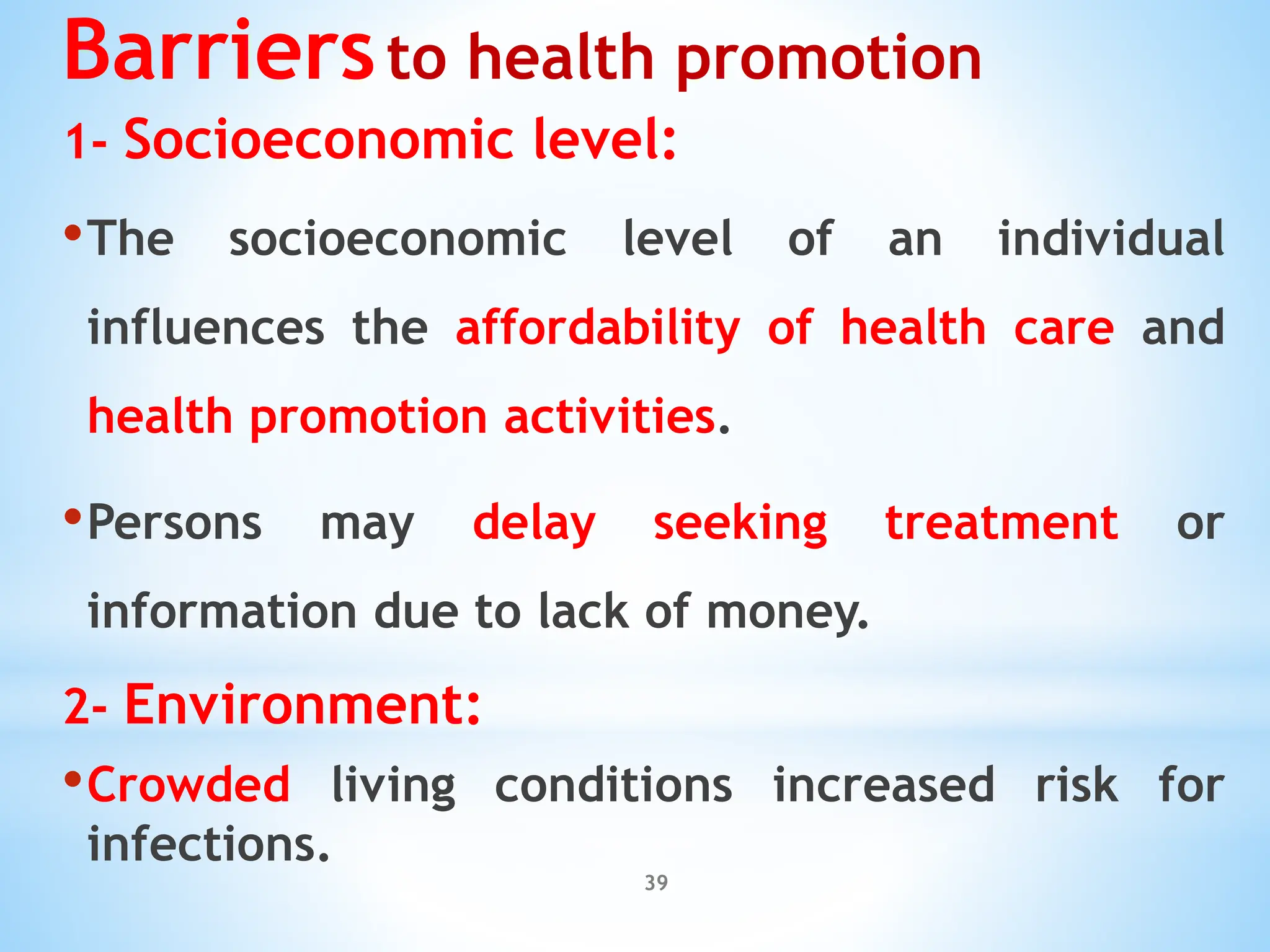 Barriers to health promotion

1- Socioeconomic level:

• The socioeconomic level of an individual influences the affordability of health care and health promotion activities.

• Persons may delay seeking treatment or information due to lack of money.

2- Environment:

• Crowded living conditions increased risk for infections.

39